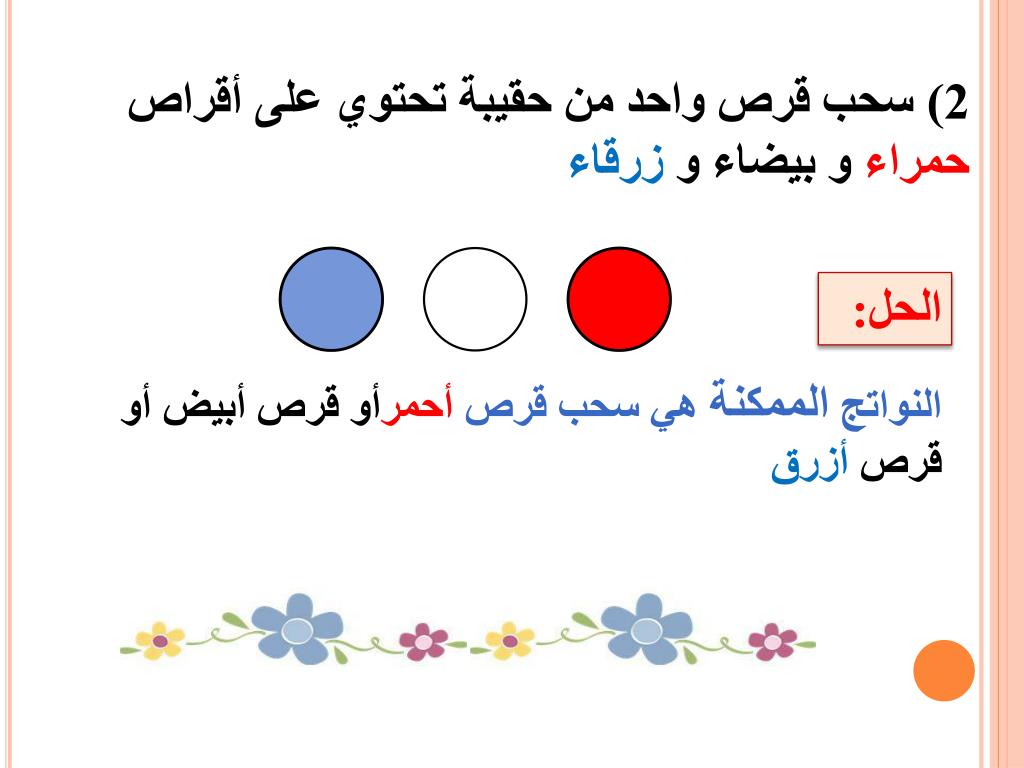 2) سحب قرص واحد من حقيبة تحتوي على أقراص حمراء و بيضاء و زرقاء

الحل:

النواتج الممكنة هي سحب قرص أحمرأو قرص أبيض أو قرص أزرق